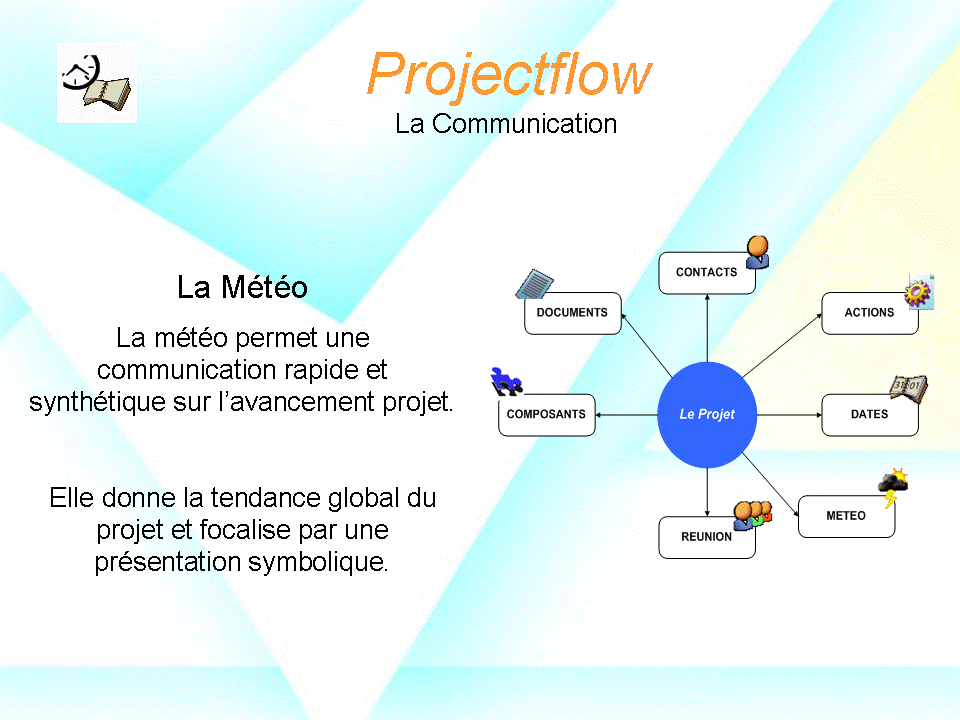 Projectflow
La Communication

La Météo

La météo permet une communication rapide et synthétique sur l'avancement projet.

Elle donne la tendance global du projet et focalise par une présentation symbolique.

CONTACTS
DOCUMENTS
ACTIONS
COMPOSANTS
Le Projet
DATES
REUNION
METEO